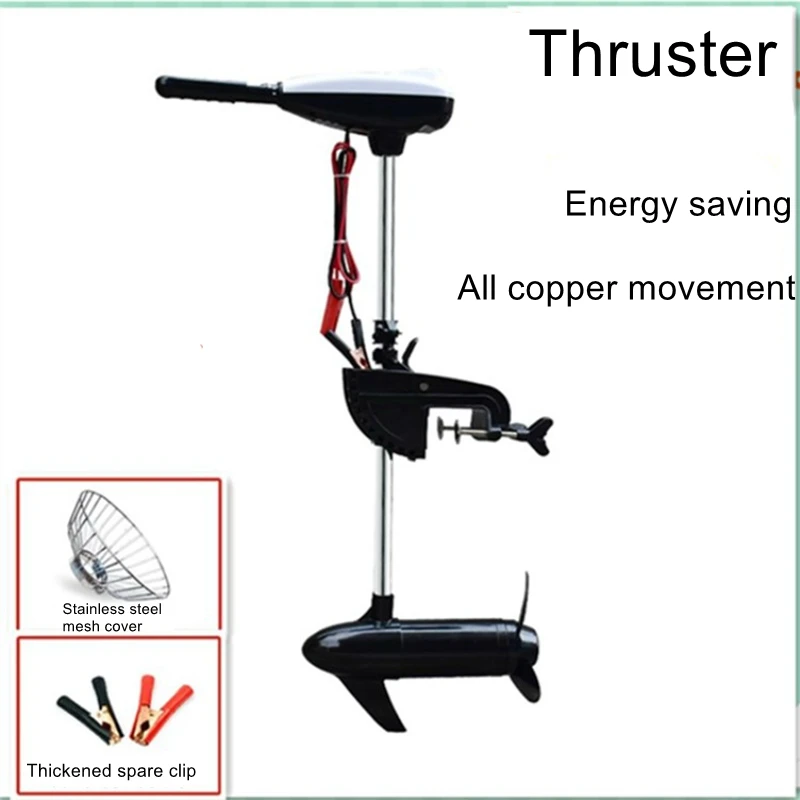 Thruster

Energy saving

All copper movement

Stainless steel mesh cover

Thickened spare clip